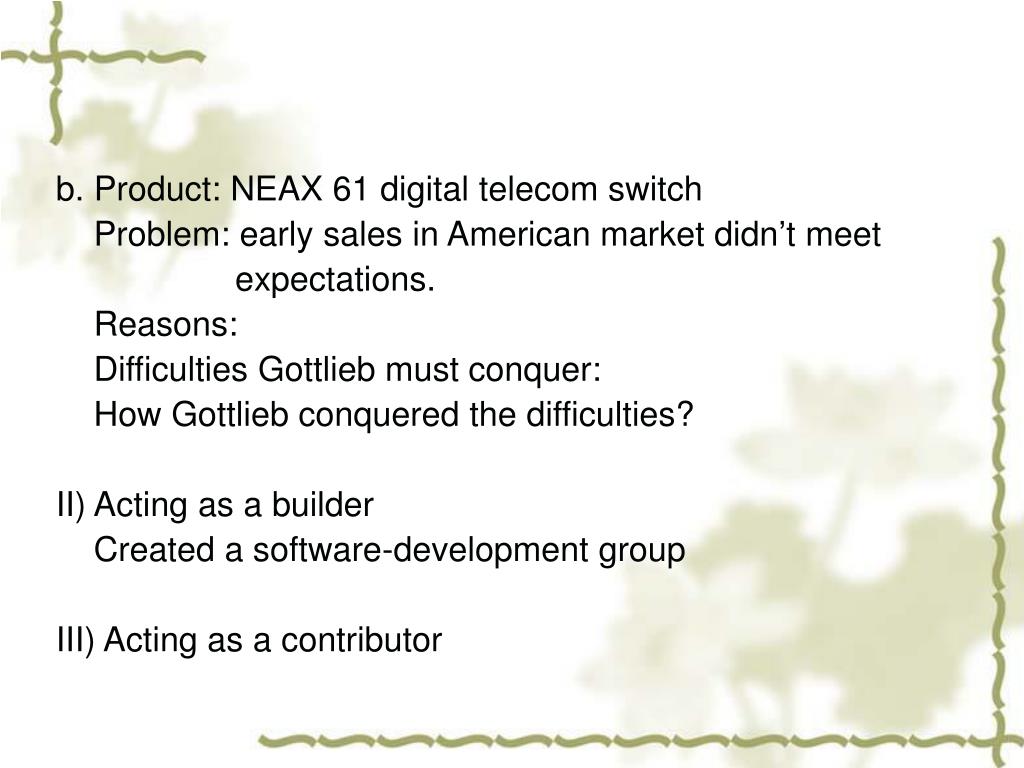 b. Product: NEAX 61 digital telecom switch
Problem: early sales in American market didn’t meet expectations.
Reasons:
Difficulties Gottlieb must conquer:
How Gottlieb conquered the difficulties?

II) Acting as a builder
Created a software-development group

III) Acting as a contributor